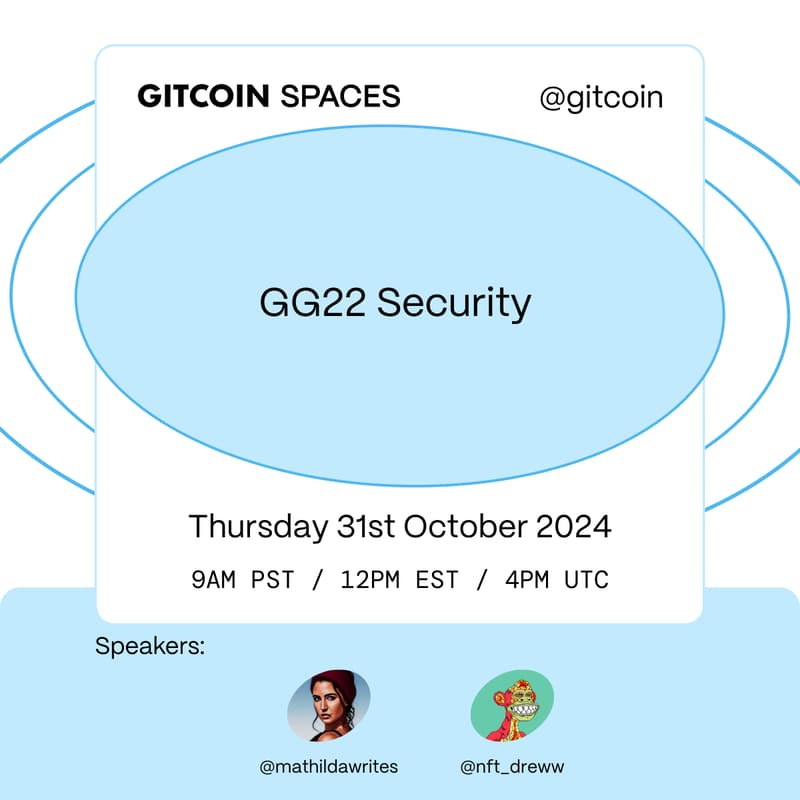 GITCOIN SPACES @gitcoin

GG22 Security

Thursday 31st October 2024

9AM PST / 12PM EST / 4PM UTC

Speakers:

@mathildawrites

@nft_dreww